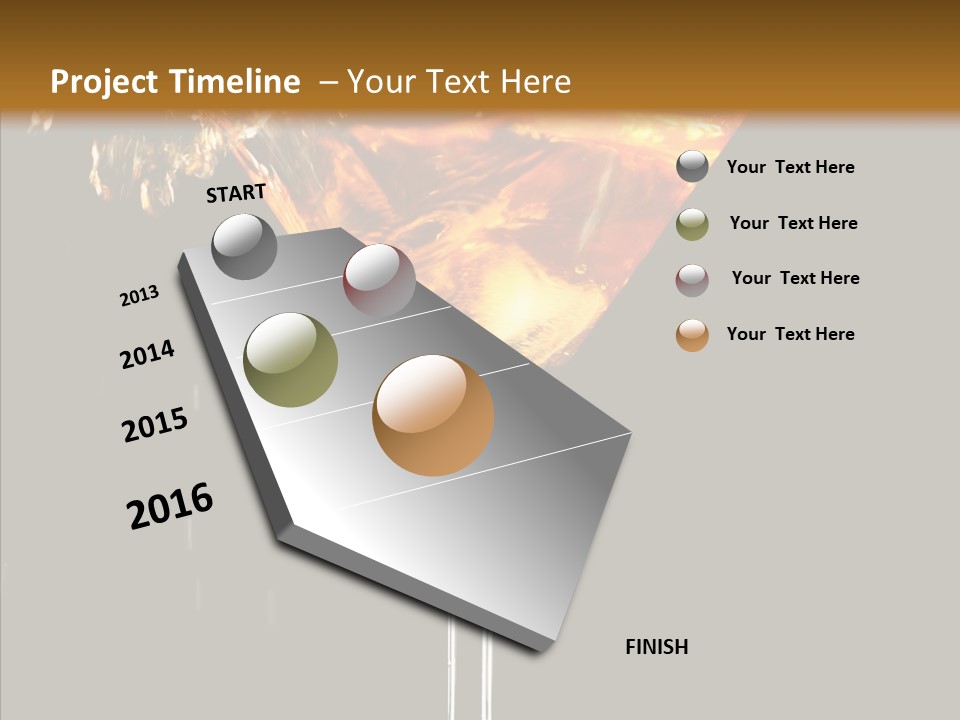 Project Timeline – Your Text Here

START

2013

2014

2015

2016

FINISH

Your Text Here

Your Text Here

Your Text Here

Your Text Here